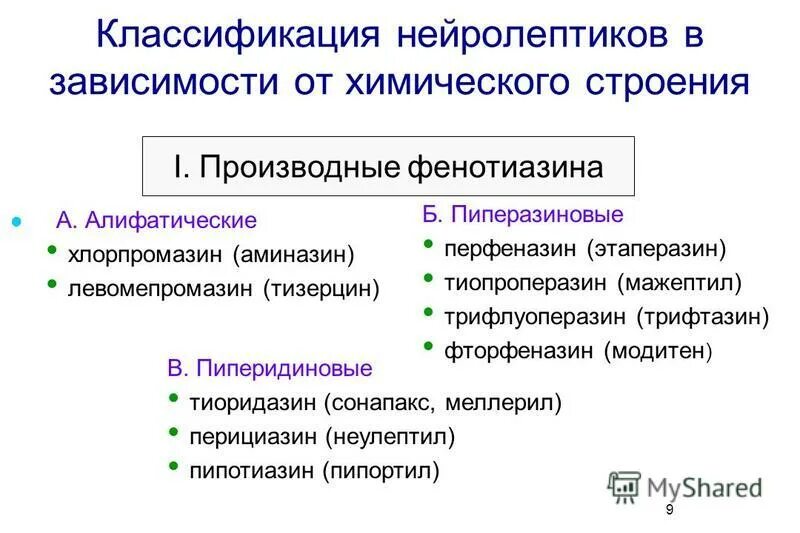 Классификация нейролептиков в зависимости от химического строения

I. Производные фенотиазина

А. Алифатические
• хлорпромазин (аминазин)
• левомепромазин (тизерцин)

Б. Пиперазиновые
• перфеназин (этаперазин)
• тиопроперазин (мажептил)
• трифлуоперазин (трифтазин)
• фторфеназин (модитен)

В. Пиперидиновые
• тиоридазин (сонапакс, меллерил)
• перициазин (неулептил)
• пипотиазин (пипортил)

MyShared

9